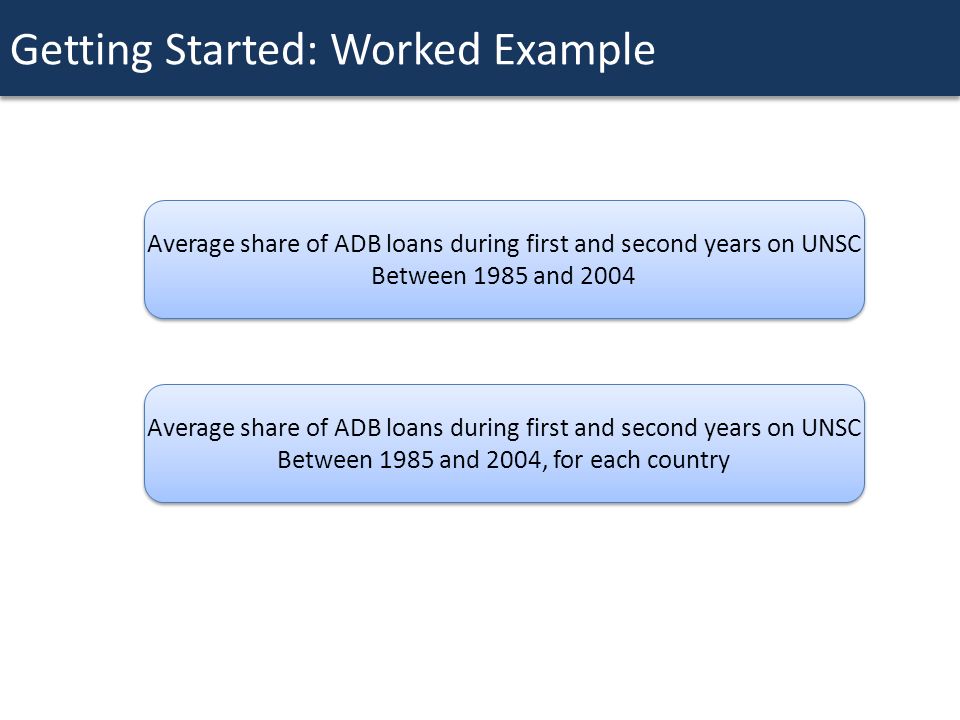 Getting Started: Worked Example

Average share of ADB loans during first and second years on UNSC
Between 1985 and 2004

Average share of ADB loans during first and second years on UNSC
Between 1985 and 2004, for each country